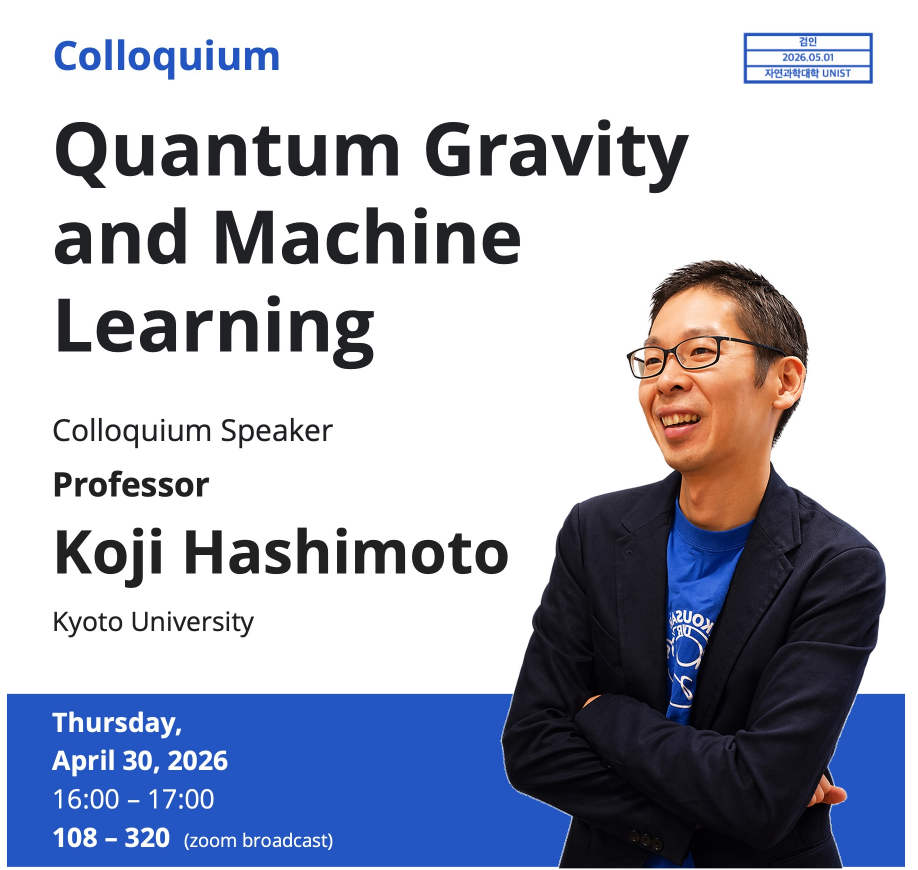 Colloquium

검인
2026.05.01
자연과학대학 UNIST

Quantum Gravity and Machine Learning

Colloquium Speaker

Professor

Koji Hashimoto

Kyoto University

Thursday,
April 30, 2026
16:00 – 17:00
108 – 320 (zoom broadcast)